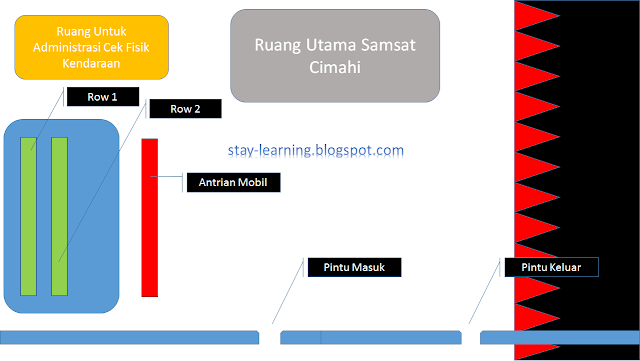 Ruang Untuk Administrasi Cek Fisik Kendaraan

Ruang Utama Samsat Cimahi

Row 1

Row 2

stay-learning.blogspot.com

Antrian Mobil

Pintu Masuk

Pintu Keluar